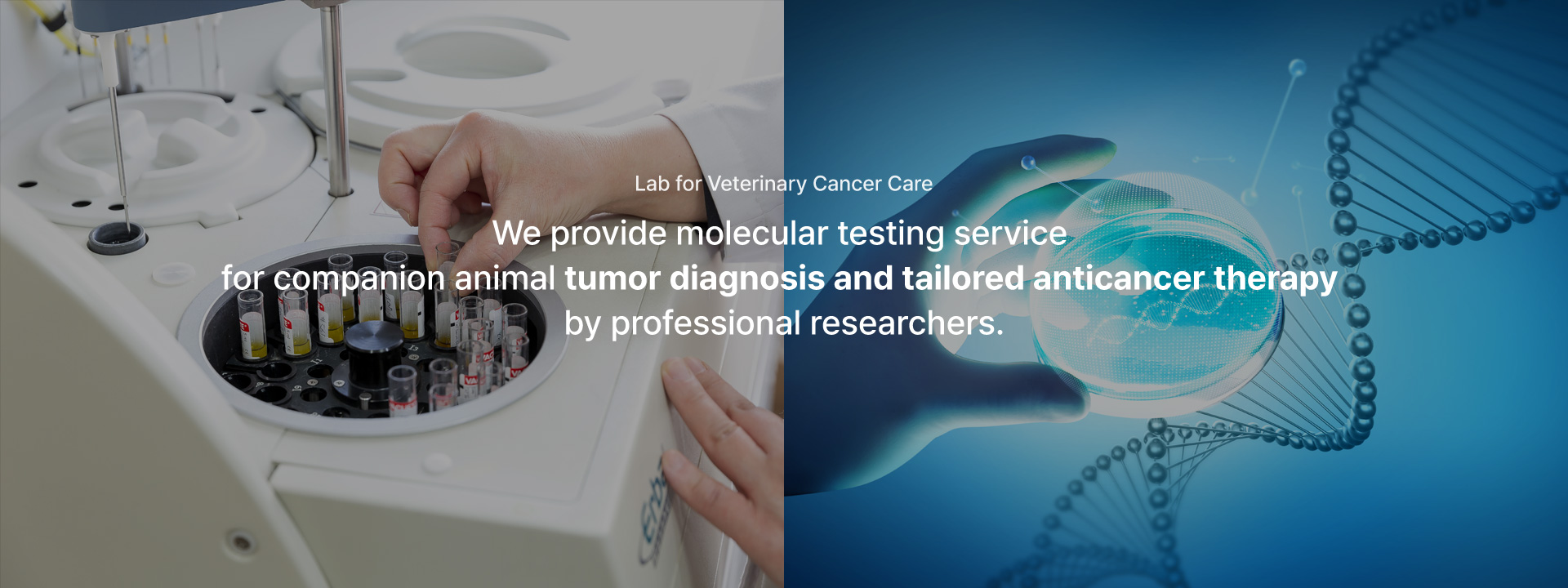 Lab for Veterinary Cancer Care

We provide molecular testing service
for companion animal tumor diagnosis and tailored anticancer therapy
by professional researchers.